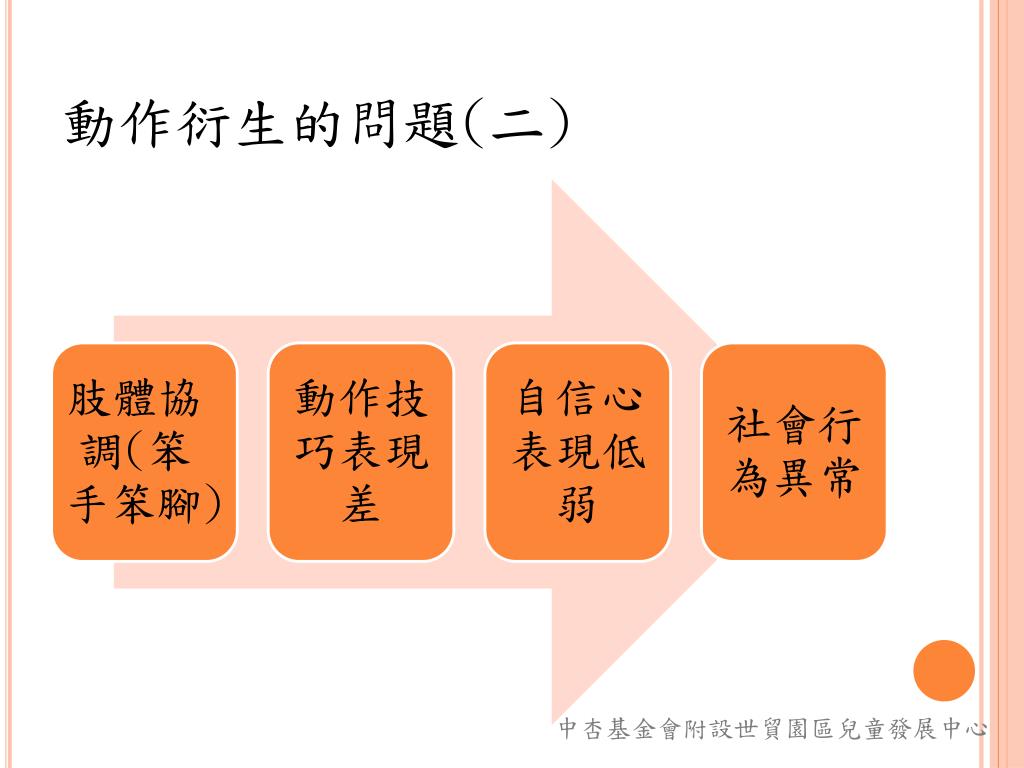 動作衍生的問題(二)

肢體協調(笨手笨腳)

動作技巧表現差

自信心表現低弱

社會行為異常

中杏基金會附設世貿園區兒童發展中心